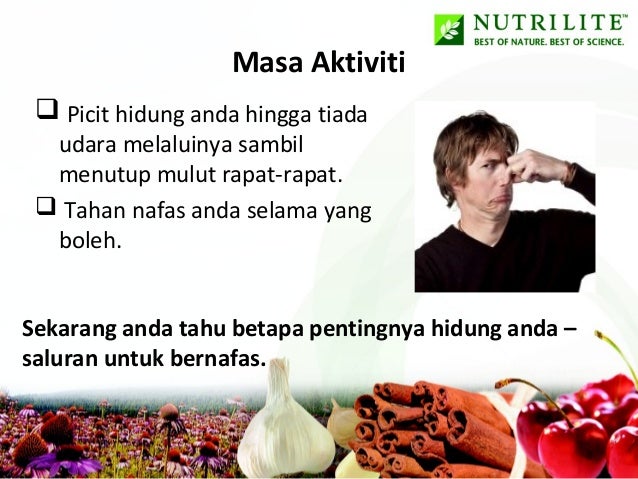 NUTRILITE™
BEST OF NATURE. BEST OF SCIENCE.

Masa Aktiviti

❑ Picit hidung anda hingga tiada udara melaluinya sambil menutup mulut rapat-rapat.

❑ Tahan nafas anda selama yang boleh.

Sekarang anda tahu betapa pentingnya hidung anda – saluran untuk bernafas.